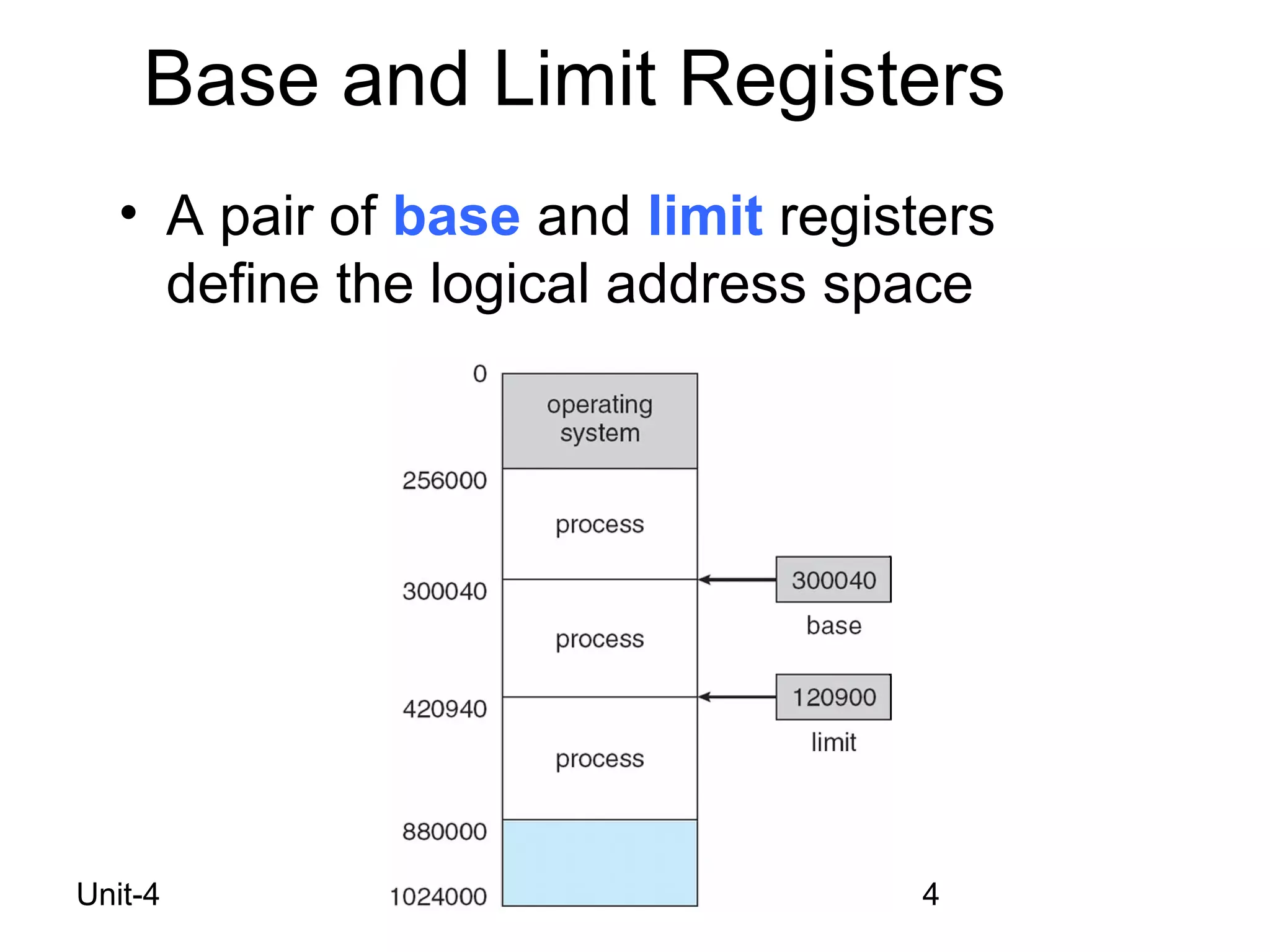 Base and Limit Registers

• A pair of base and limit registers define the logical address space

0
operating system
256000
process
300040
process
420940
process
880000
1024000

300040
base
120900
limit

Unit-4
4